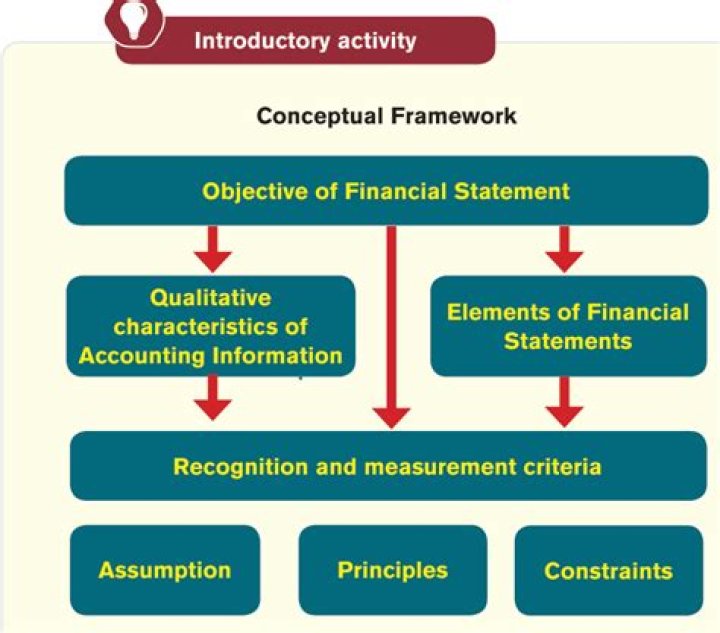 Introductory activity

Conceptual Framework

Objective of Financial Statement

Qualitative characteristics of Accounting Information

Elements of Financial Statements

Recognition and measurement criteria

Assumption

Principles

Constraints